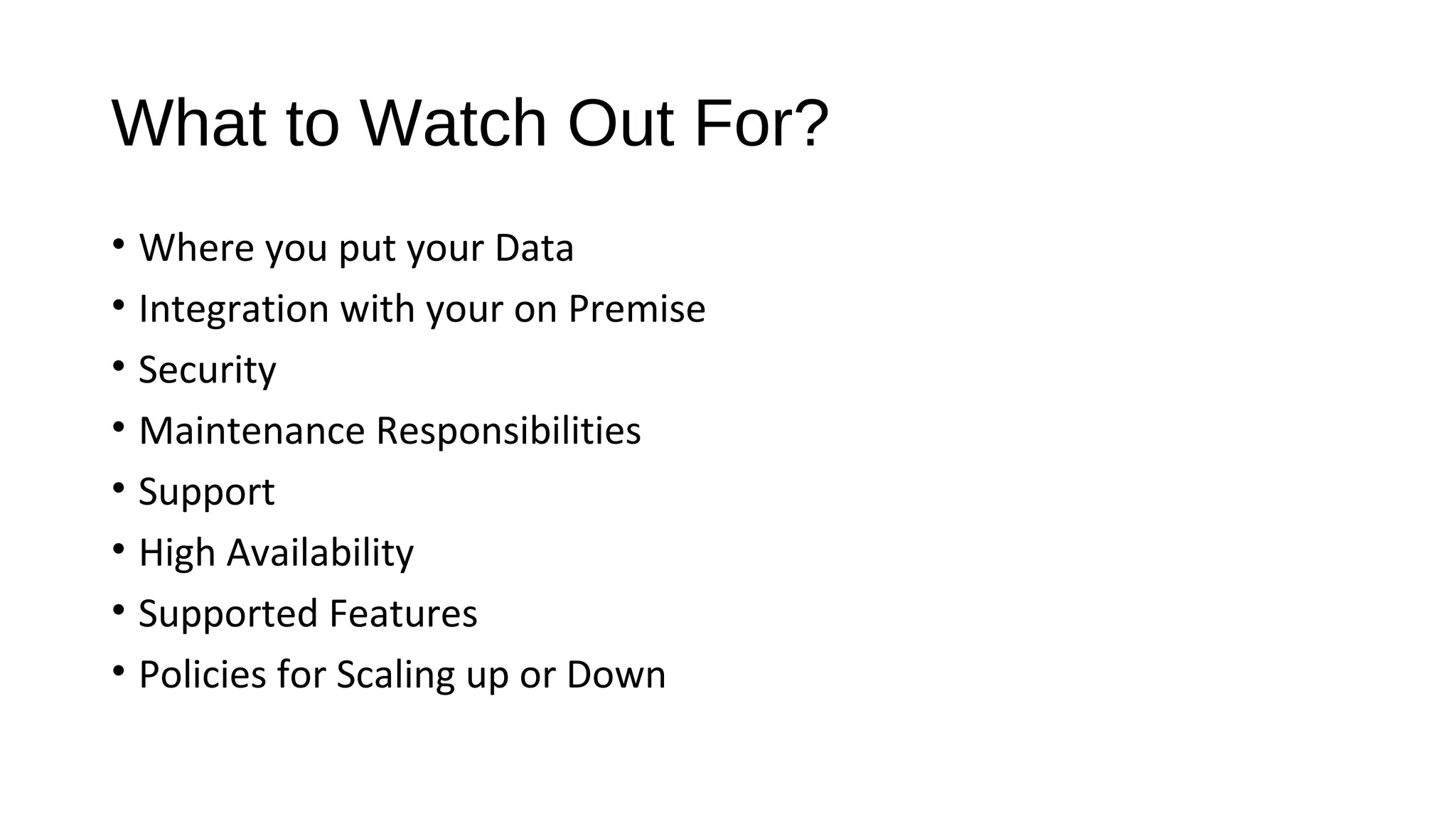 What to Watch Out For?

• Where you put your Data
• Integration with your on Premise
• Security
• Maintenance Responsibilities
• Support
• High Availability
• Supported Features
• Policies for Scaling up or Down